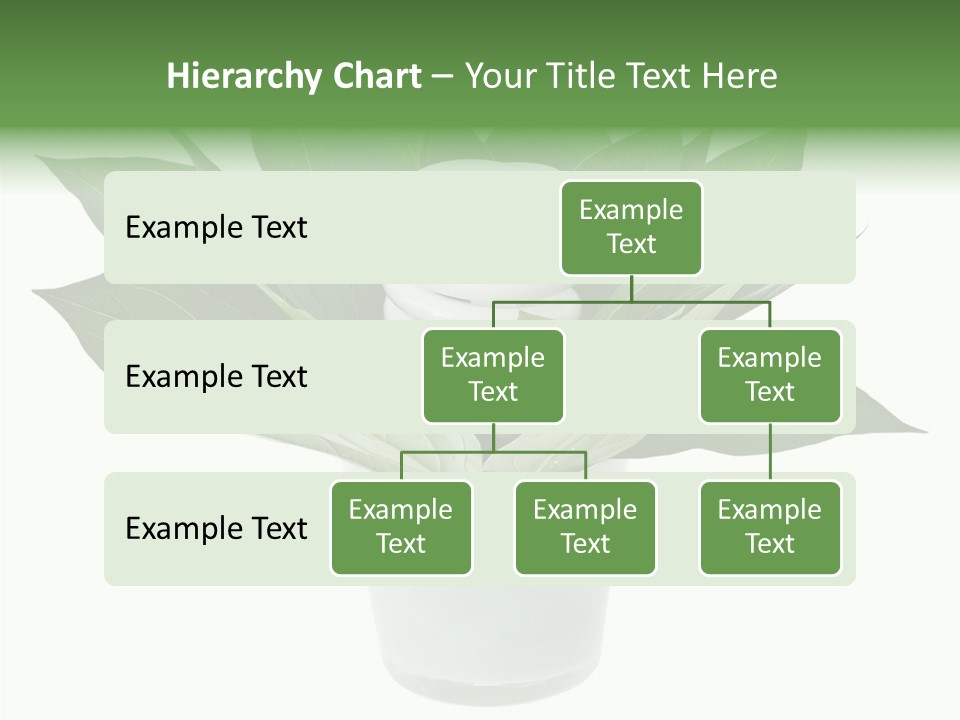 Hierarchy Chart – Your Title Text Here

Example Text

Example Text

Example Text

Example Text

Example Text

Example Text

Example Text

Example Text

Example Text